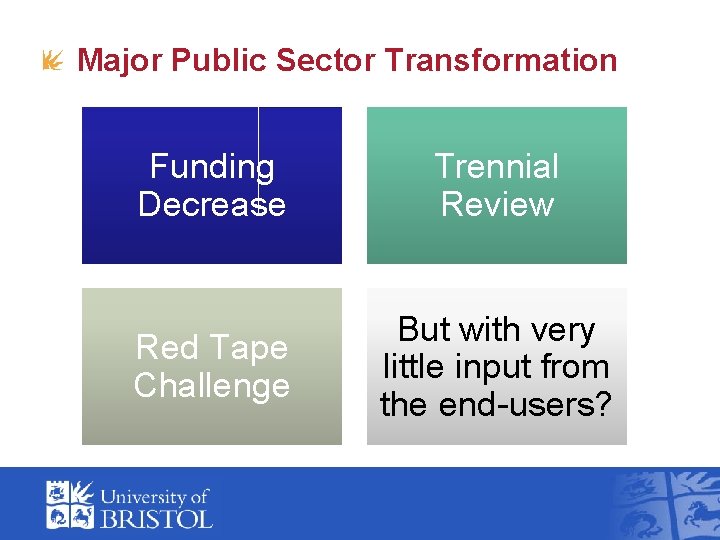 Major Public Sector Transformation

Funding Decrease

Trennial Review

Red Tape Challenge

But with very little input from the end-users?

University of BRISTOL